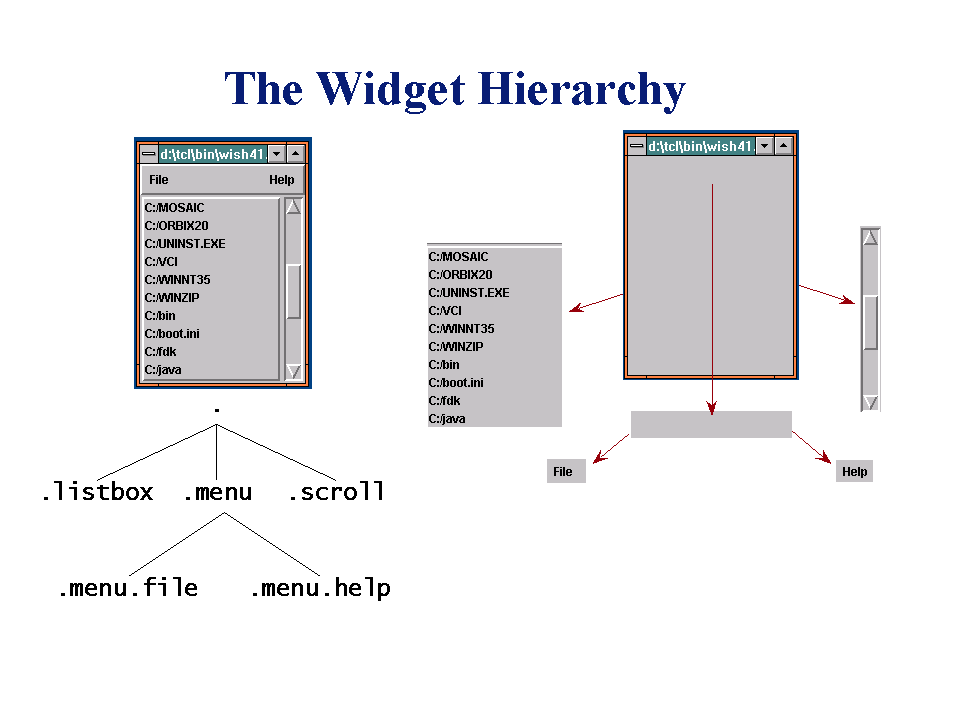 The Widget Hierarchy

d:\tcl\bin\wish41.

File

Help

C:/MOSAIC
C:/ORBIX20
C:/UNINST.EXE
C:/VCI
C:/WINNT35
C:/WINZIP
C:/bin
C:/boot.ini
C:/fdk
C:/java

.

.listbox .menu .scroll

.menu.file .menu.help

d:\tcl\bin\wish41.

C:/MOSAIC
C:/ORBIX20
C:/UNINST.EXE
C:/VCI
C:/WINNT35
C:/WINZIP
C:/bin
C:/boot.ini
C:/fdk
C:/java

File

Help